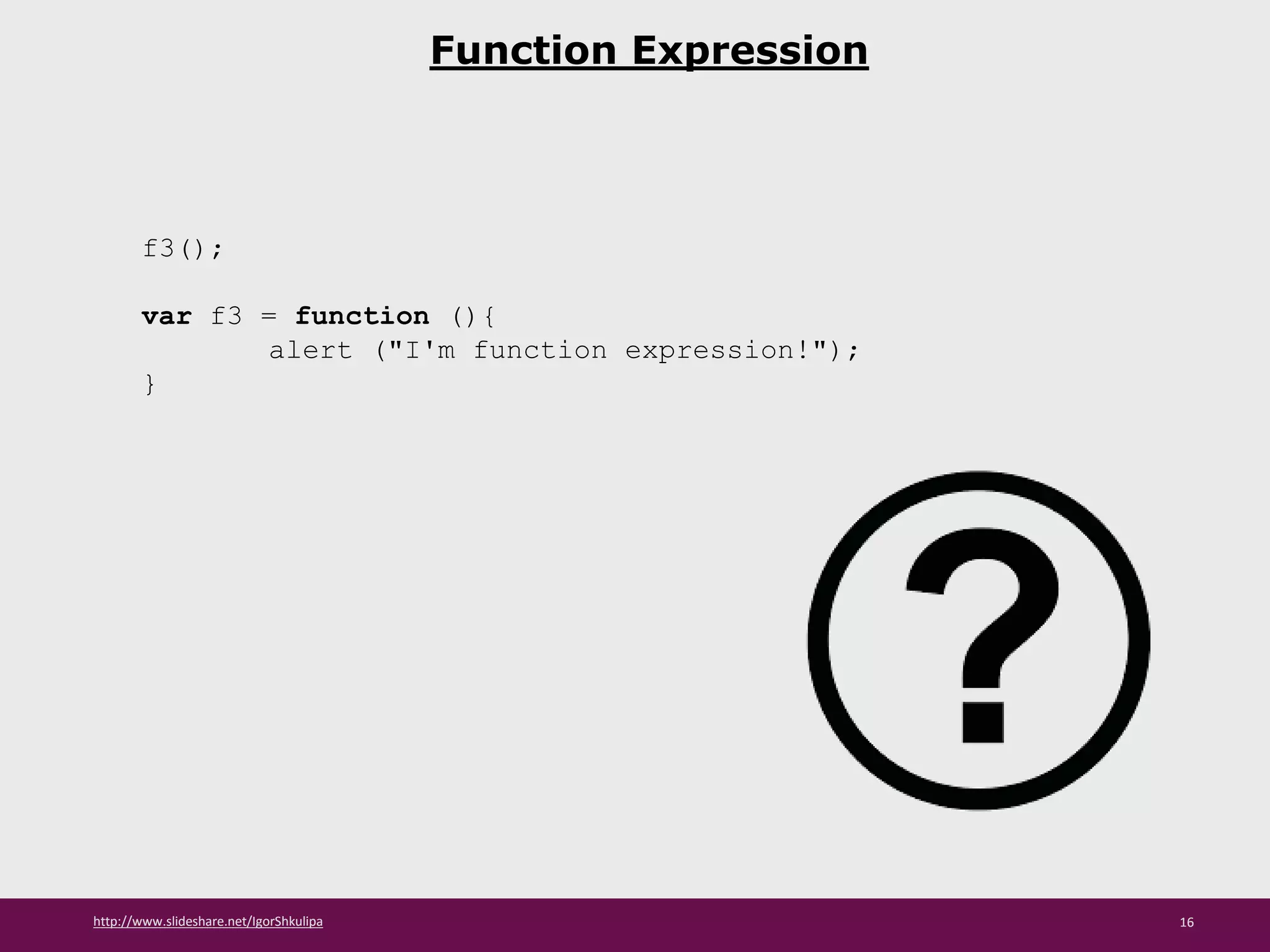 Function Expression

f3();

var f3 = function (){
	alert ("I'm function expression!");
}

?

http://www.slideshare.net/IgorShkulipa

16